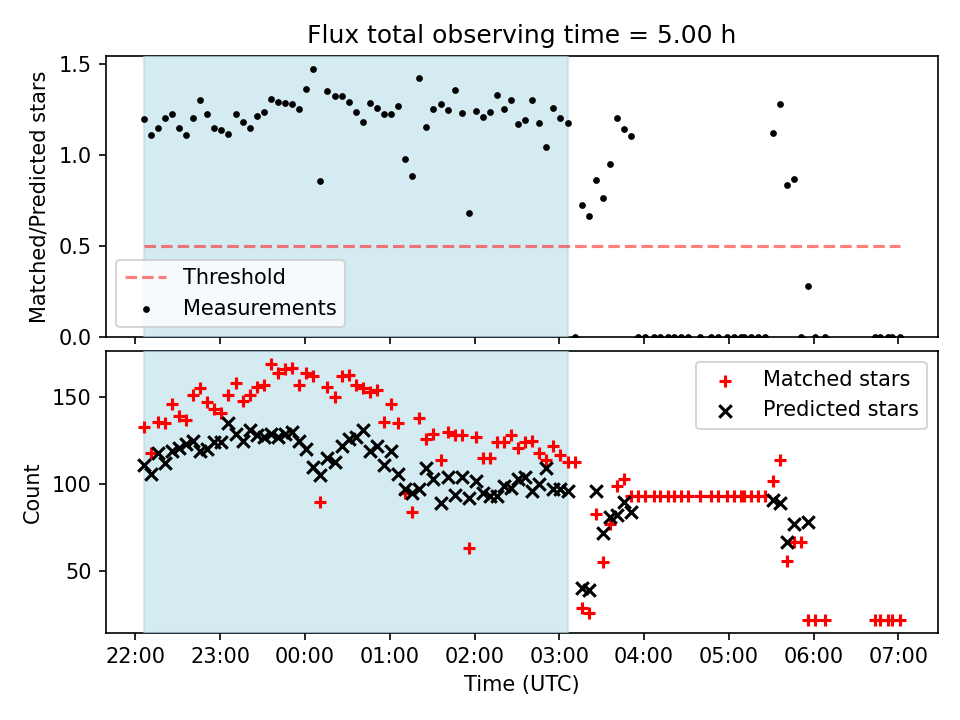 Flux total observing time = 5.00 h

Matched/Predicted stars

1.5
1.0
0.5
0.0

Threshold
Measurements

Count

150
100
50

Matched stars
Predicted stars

22:00 23:00 00:00 01:00 02:00 03:00 04:00 05:00 06:00 07:00

Time (UTC)